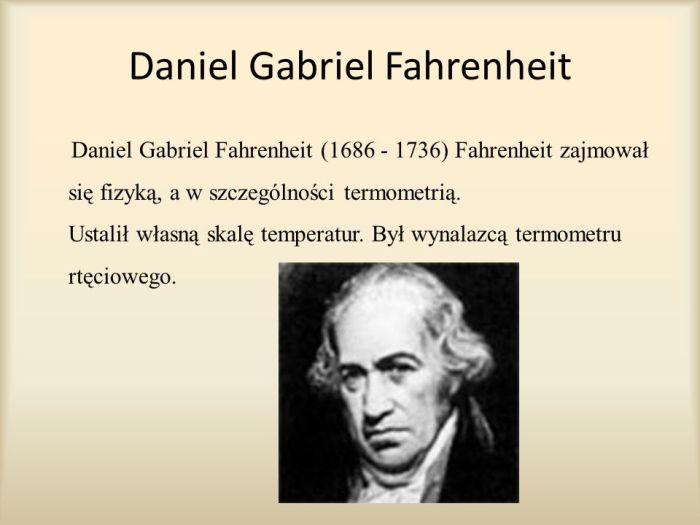 Daniel Gabriel Fahrenheit

Daniel Gabriel Fahrenheit (1686 - 1736) Fahrenheit zajmował się fizyką, a w szczególności termometrią.
Ustalił własną skalę temperatur. Był wynalazcą termometru rtęciowego.